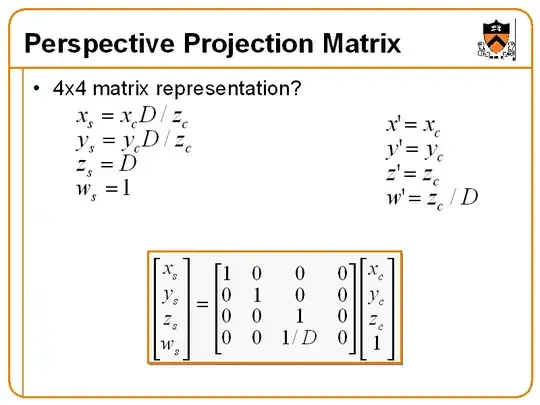 Perspective Projection Matrix

• 4x4 matrix representation?

$x_s = x_c D / z_c$
$y_s = y_c D / z_c$
$z_s = D$
$w_s = 1$

$x' = x_c$
$y' = y_c$
$z' = z_c$
$w' = z_c / D$

$\begin{bmatrix} x_s \\ y_s \\ z_s \\ w_s \end{bmatrix} = \begin{bmatrix} 1 & 0 & 0 & 0 \\ 0 & 1 & 0 & 0 \\ 0 & 0 & 1 & 0 \\ 0 & 0 & 1/D & 0 \end{bmatrix} \begin{bmatrix} x_c \\ y_c \\ z_c \\ 1 \end{bmatrix}$